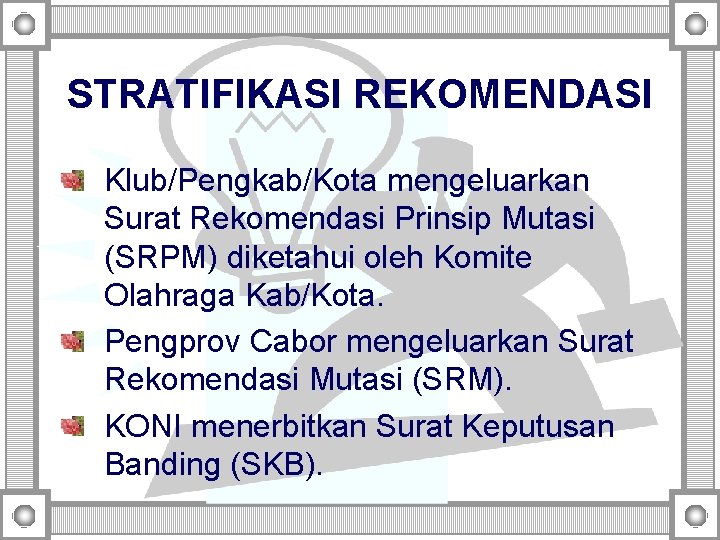 STRATIFIKASI REKOMENDASI

Klub/Pengkab/Kota mengeluarkan Surat Rekomendasi Prinsip Mutasi (SRPM) diketahui oleh Komite Olahraga Kab/Kota.

Pengprov Cabor mengeluarkan Surat Rekomendasi Mutasi (SRM).

KONI menerbitkan Surat Keputusan Banding (SKB).